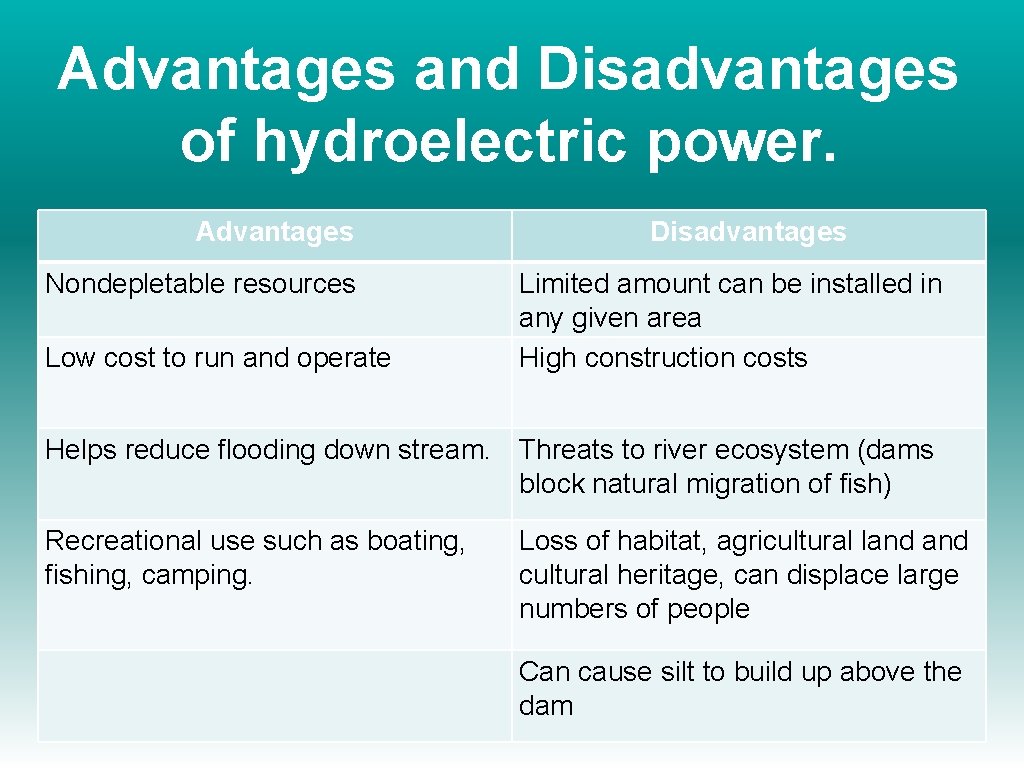 Advantages and Disadvantages of hydroelectric power.

| Advantages | Disadvantages |
|---|---|
| Nondepletable resources | Limited amount can be installed in any given area |
| Low cost to run and operate | High construction costs |
| Helps reduce flooding down stream. | Threats to river ecosystem (dams block natural migration of fish) |
| Recreational use such as boating, fishing, camping. | Loss of habitat, agricultural land and cultural heritage, can displace large numbers of people |
| | Can cause silt to build up above the dam |